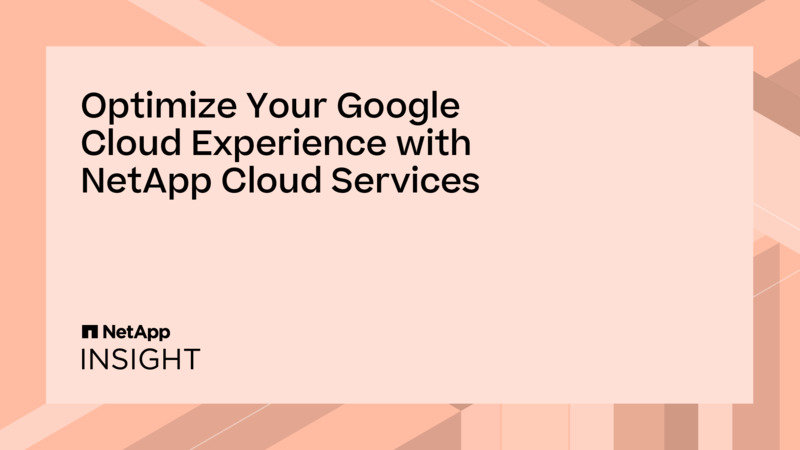 Optimize Your Google Cloud Experience with NetApp Cloud Services

NetApp
INSIGHT